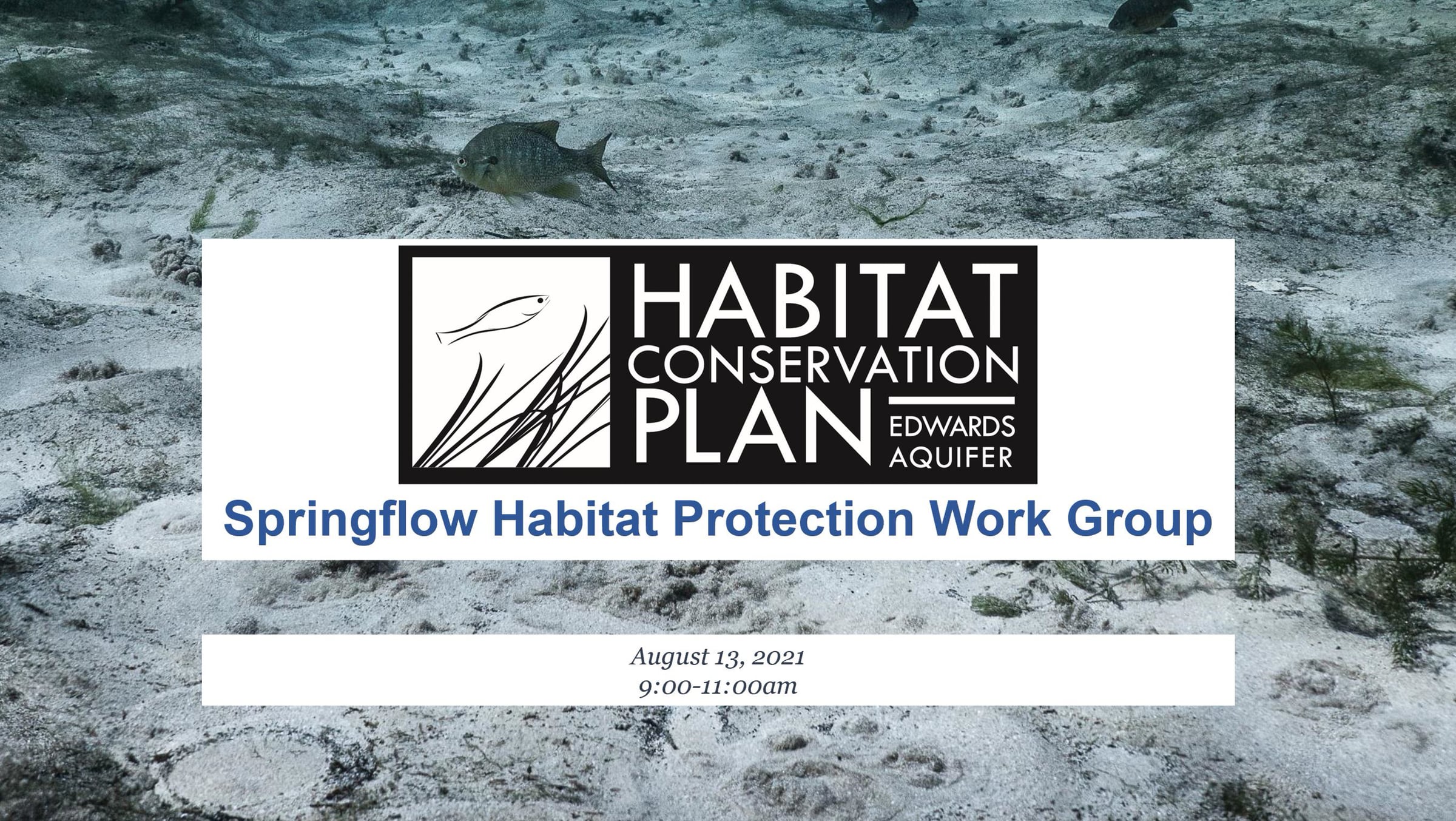 HABITAT CONSERVATION PLAN
EDWARDS AQUIFER

Springflow Habitat Protection Work Group

August 13, 2021
9:00-11:00am